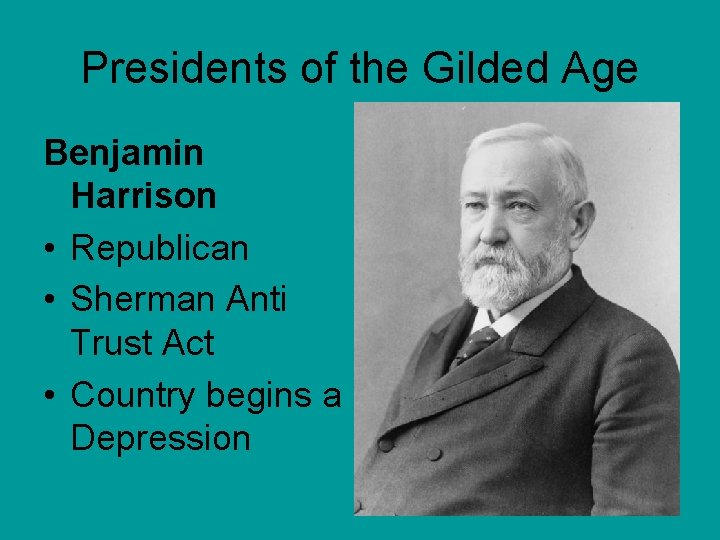 Presidents of the Gilded Age

Benjamin Harrison

• Republican
• Sherman Anti Trust Act
• Country begins a Depression